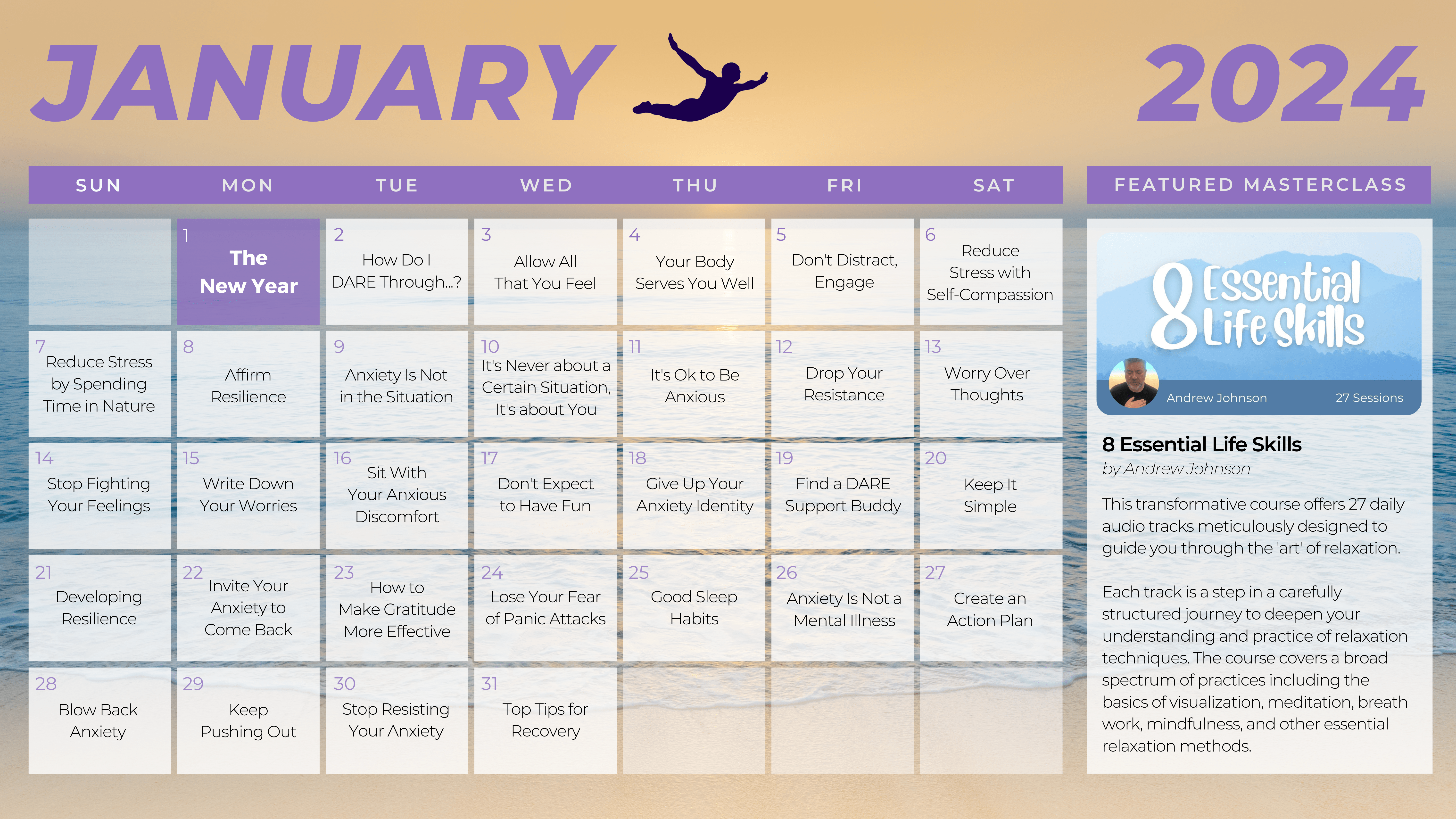 JANUARY 2024

| SUN | MON | TUE | WED | THU | FRI | SAT |
|---|---|---|---|---|---|---|
| | 1 The New Year | 2 How Do I DARE Through...? | 3 Allow All That You Feel | 4 Your Body Serves You Well | 5 Don't Distract, Engage | 6 Reduce Stress with Self-Compassion |
| 7 Reduce Stress by Spending Time in Nature | 8 Affirm Resilience | 9 Anxiety Is Not in the Situation | 10 It's Never about a Certain Situation, It's about You | 11 It's Ok to Be Anxious | 12 Drop Your Resistance | 13 Worry Over Thoughts |
| 14 Stop Fighting Your Feelings | 15 Write Down Your Worries | 16 Sit With Your Anxious Discomfort | 17 Don't Expect to Have Fun | 18 Give Up Your Anxiety Identity | 19 Find a DARE Support Buddy | 20 Keep It Simple |
| 21 Developing Resilience | 22 Invite Your Anxiety to Come Back | 23 How to Make Gratitude More Effective | 24 Lose Your Fear of Panic Attacks | 25 Good Sleep Habits | 26 Anxiety Is Not a Mental Illness | 27 Create an Action Plan |
| 28 Blow Back Anxiety | 29 Keep Pushing Out | 30 Stop Resisting Your Anxiety | 31 Top Tips for Recovery | | | |

FEATURED MASTERCLASS

8 Essential Life Skills

Andrew Johnson 27 Sessions

8 Essential Life Skills
by Andrew Johnson

This transformative course offers 27 daily audio tracks meticulously designed to guide you through the 'art' of relaxation.

Each track is a step in a carefully structured journey to deepen your understanding and practice of relaxation techniques. The course covers a broad spectrum of practices including the basics of visualization, meditation, breath work, mindfulness, and other essential relaxation methods.